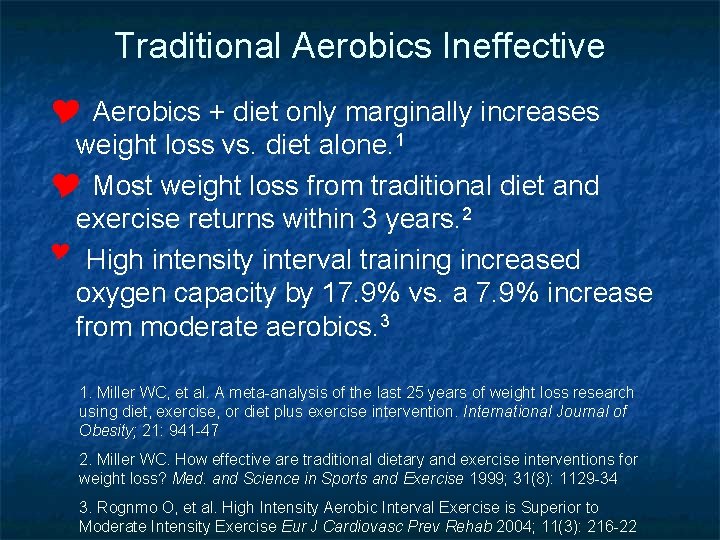 Traditional Aerobics Ineffective

Aerobics + diet only marginally increases weight loss vs. diet alone.$^1$

Most weight loss from traditional diet and exercise returns within 3 years.$^2$

High intensity interval training increased oxygen capacity by 17.9% vs. a 7.9% increase from moderate aerobics.$^3$

1. Miller WC, et al. A meta-analysis of the last 25 years of weight loss research using diet, exercise, or diet plus exercise intervention. International Journal of Obesity; 21: 941-47

2. Miller WC. How effective are traditional dietary and exercise interventions for weight loss? Med. and Science in Sports and Exercise 1999; 31(8): 1129-34

3. Rognmo O, et al. High Intensity Aerobic Interval Exercise is Superior to Moderate Intensity Exercise Eur J Cardiovasc Prev Rehab 2004; 11(3): 216-22